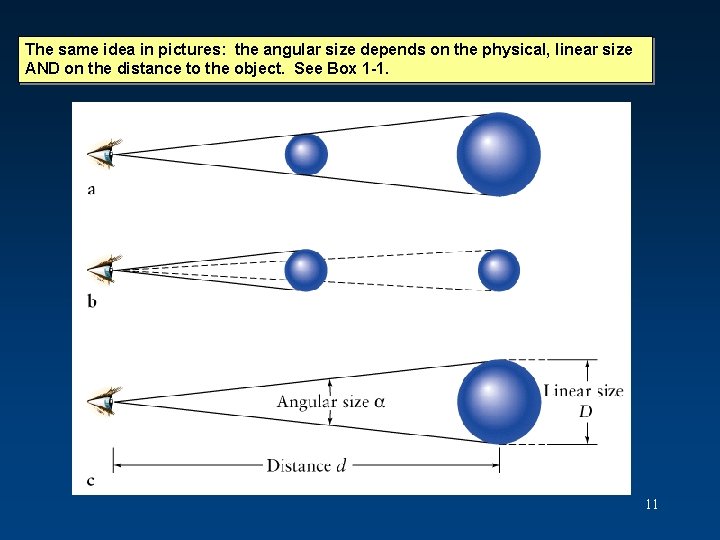 The same idea in pictures: the angular size depends on the physical, linear size AND on the distance to the object. See Box 1-1.

a

b

Angular size $\alpha$

Linear size $D$

Distance $d$

c

11